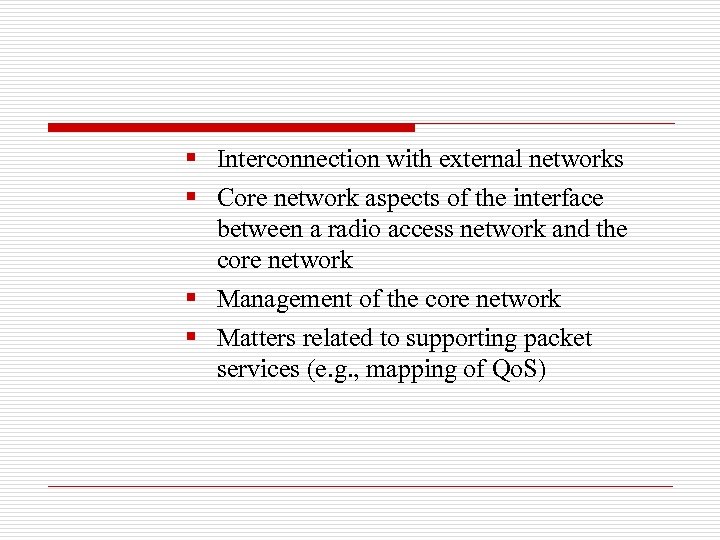 - Interconnection with external networks
- Core network aspects of the interface between a radio access network and the core network
- Management of the core network
- Matters related to supporting packet services (e.g., mapping of QoS)